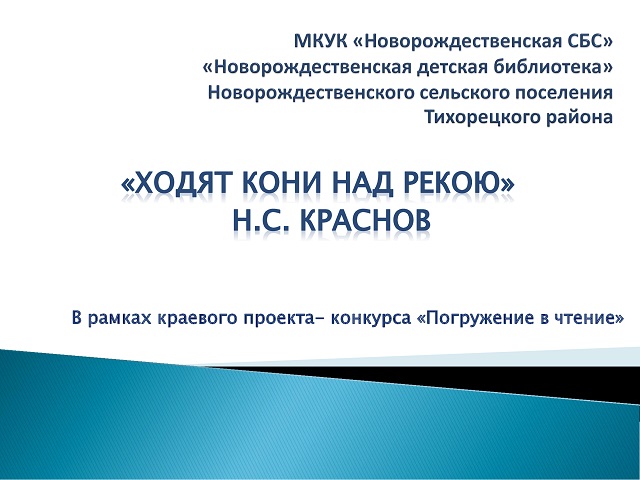 МКУК «Новорождественская СБС»
«Новорождественская детская библиотека»
Новорождественского сельского поселения
Тихорецкого района

«ХОДЯТ КОНИ НАД РЕКОЮ»
Н.С. КРАСНОВ

В рамках краевого проекта– конкурса «Погружение в чтение»